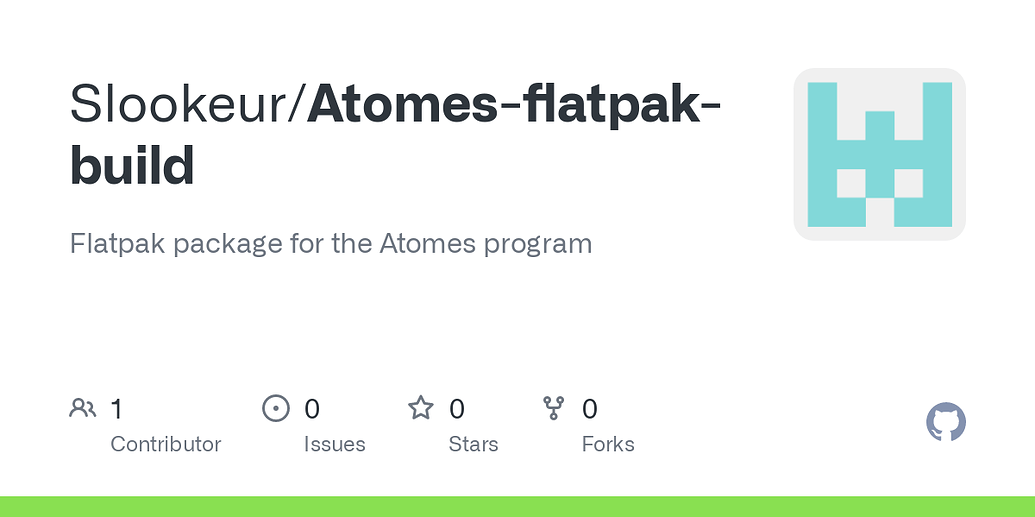 Slookeur/Atomes-flatpak-build

Flatpak package for the Atomes program

1 Contributor

0 Issues

0 Stars

0 Forks